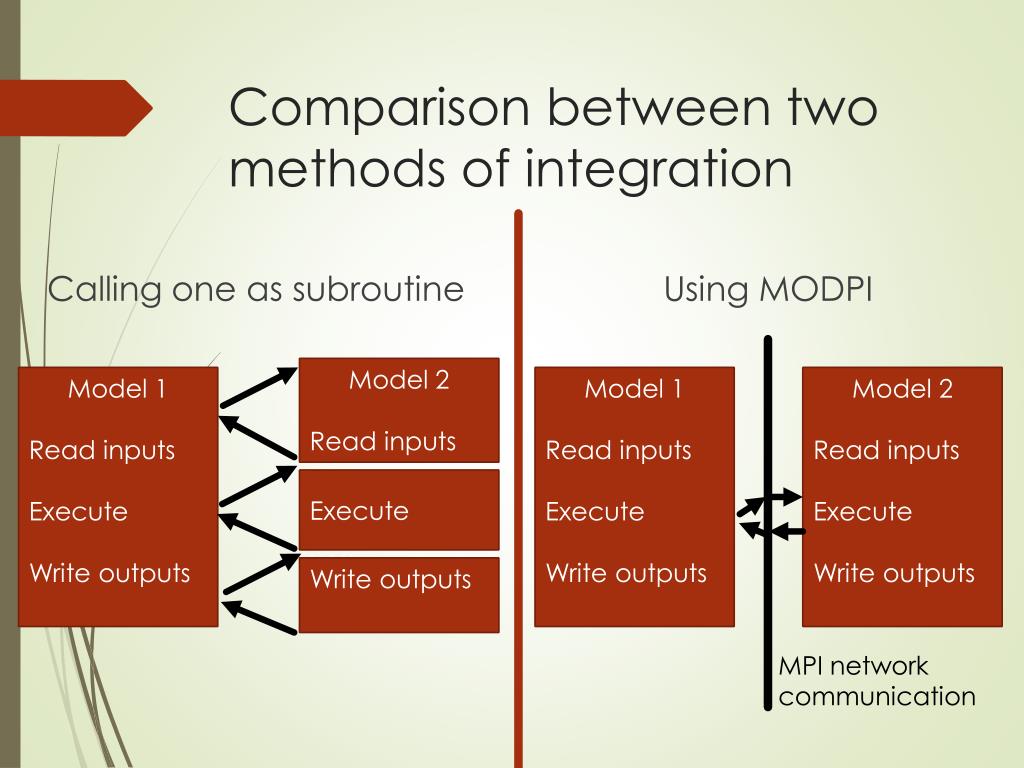 Comparison between two methods of integration

Calling one as subroutine

Model 1
Read inputs
Execute
Write outputs

Model 2
Read inputs

Execute

Write outputs

Using MODPI

Model 1
Read inputs
Execute
Write outputs

Model 2
Read inputs
Execute
Write outputs

MPI network communication